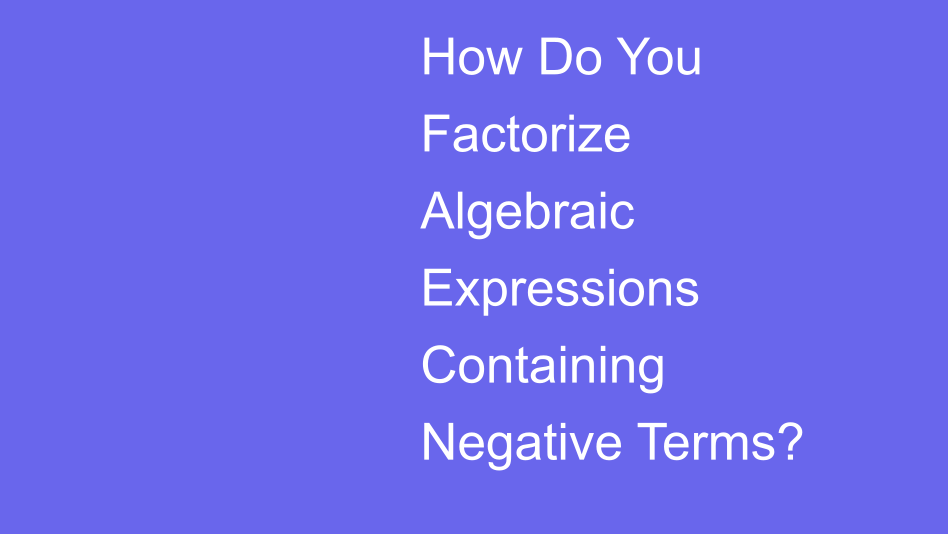 How Do You Factorize Algebraic Expressions Containing Negative Terms?